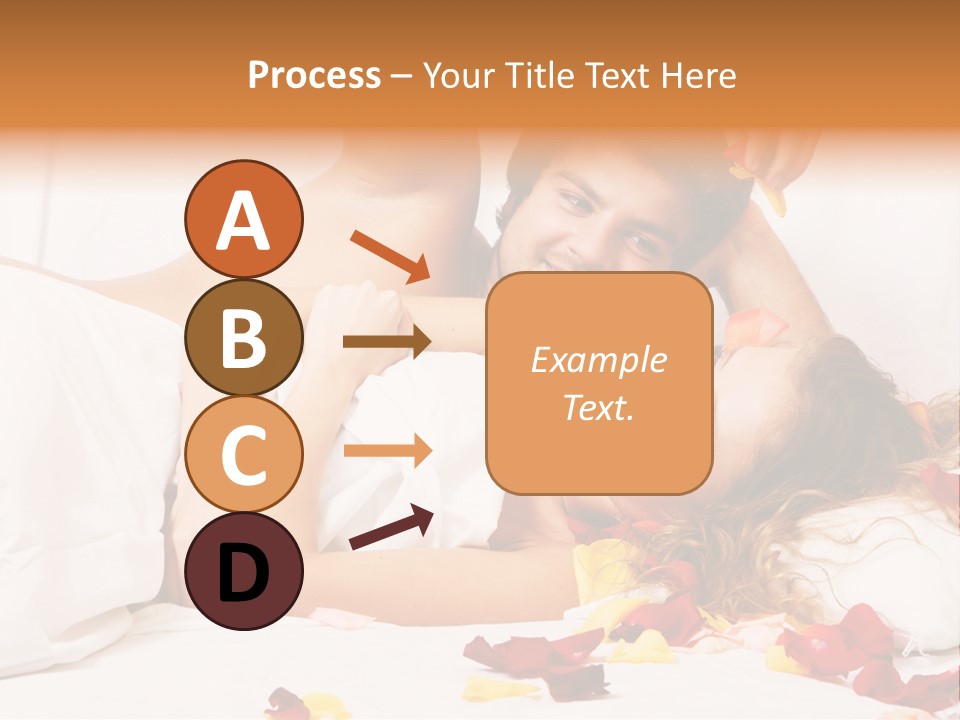 Process – Your Title Text Here

A

B

C

D

Example Text.